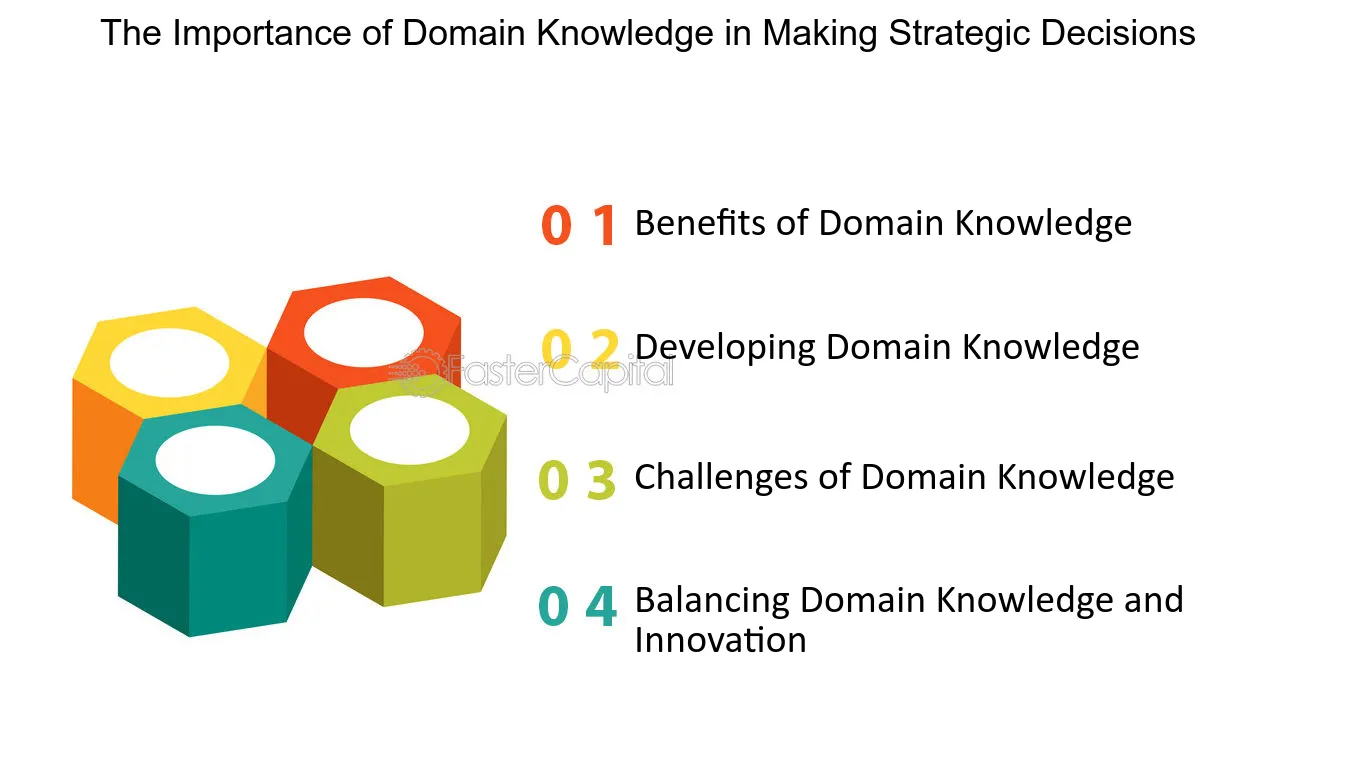 The Importance of Domain Knowledge in Making Strategic Decisions

0 1 Benefits of Domain Knowledge

0 2 Developing Domain Knowledge

0 3 Challenges of Domain Knowledge

0 4 Balancing Domain Knowledge and Innovation

FasterCapital